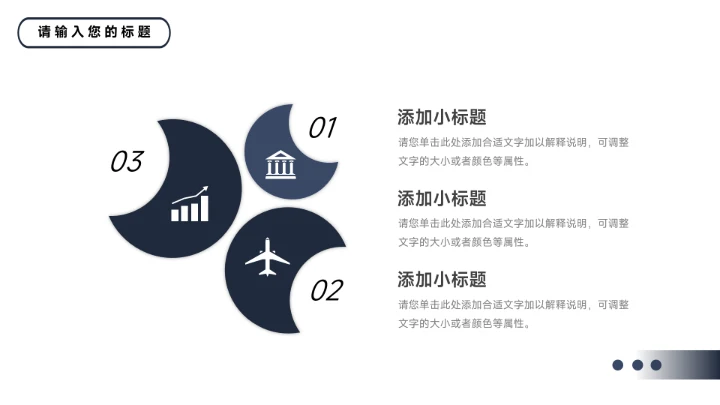 请输入您的标题

03

01

02

添加小标题

请您单击此处添加合适文字加以解释说明，可调整文字的大小或者颜色等属性。

添加小标题

请您单击此处添加合适文字加以解释说明，可调整文字的大小或者颜色等属性。

添加小标题

请您单击此处添加合适文字加以解释说明，可调整文字的大小或者颜色等属性。